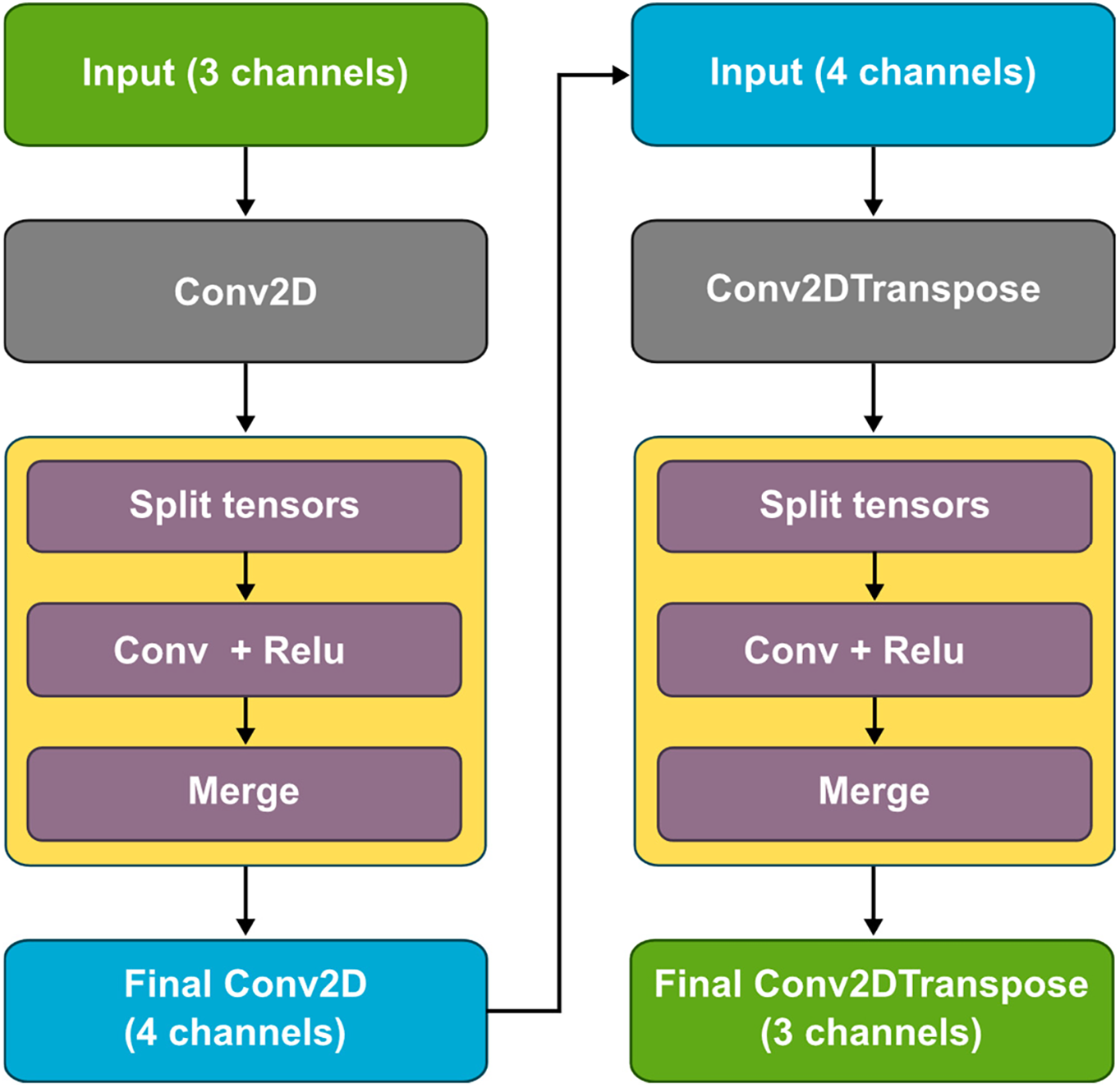 Input (3 channels)

Conv2D

Split tensors

Conv + Relu

Merge

Final Conv2D
(4 channels)

Input (4 channels)

Conv2DTranspose

Split tensors

Conv + Relu

Merge

Final Conv2DTranspose
(3 channels)